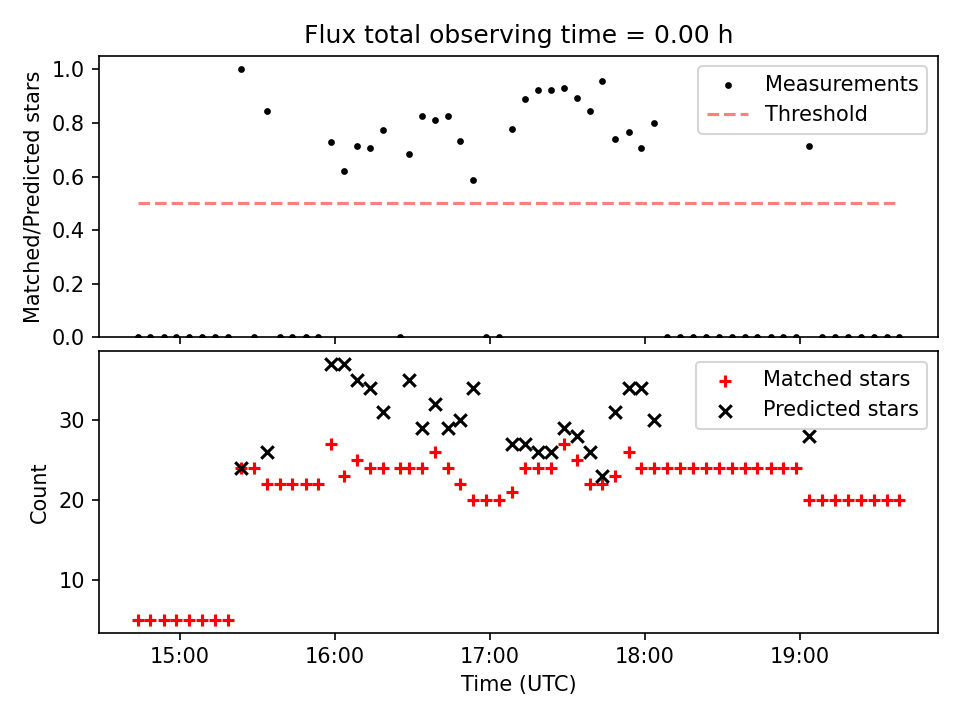 Flux total observing time = 0.00 h

Matched/Predicted stars

1.0
0.8
0.6
0.4
0.2
0.0

Measurements
Threshold

Count

30
20
10

Matched stars
Predicted stars

15:00
16:00
17:00
18:00
19:00

Time (UTC)